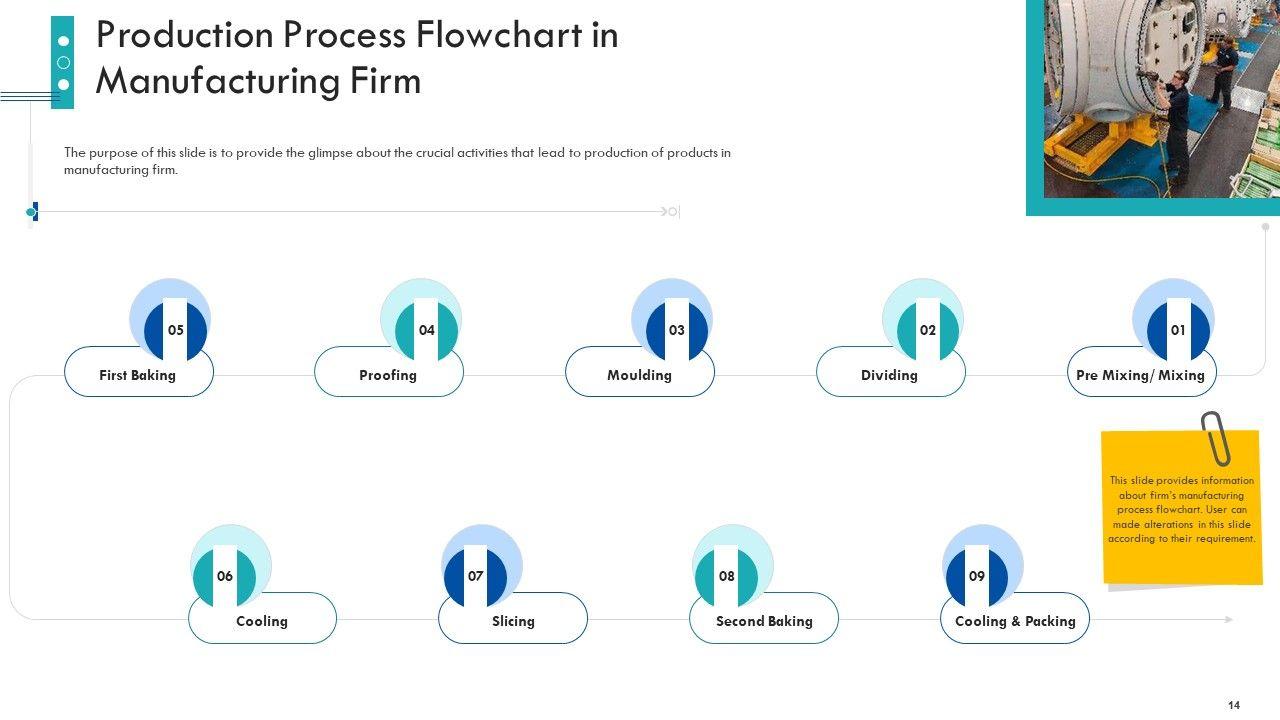 Production Process Flowchart in Manufacturing Firm

The purpose of this slide is to provide the glimpse about the crucial activities that lead to production of products in manufacturing firm.

05
First Baking

04
Proofing

03
Moulding

02
Dividing

01
Pre Mixing/ Mixing

This slide provides information about firm's manufacturing process flowchart. User can made alterations in this slide according to their requirement.

06
Cooling

07
Slicing

08
Second Baking

09
Cooling & Packing

14